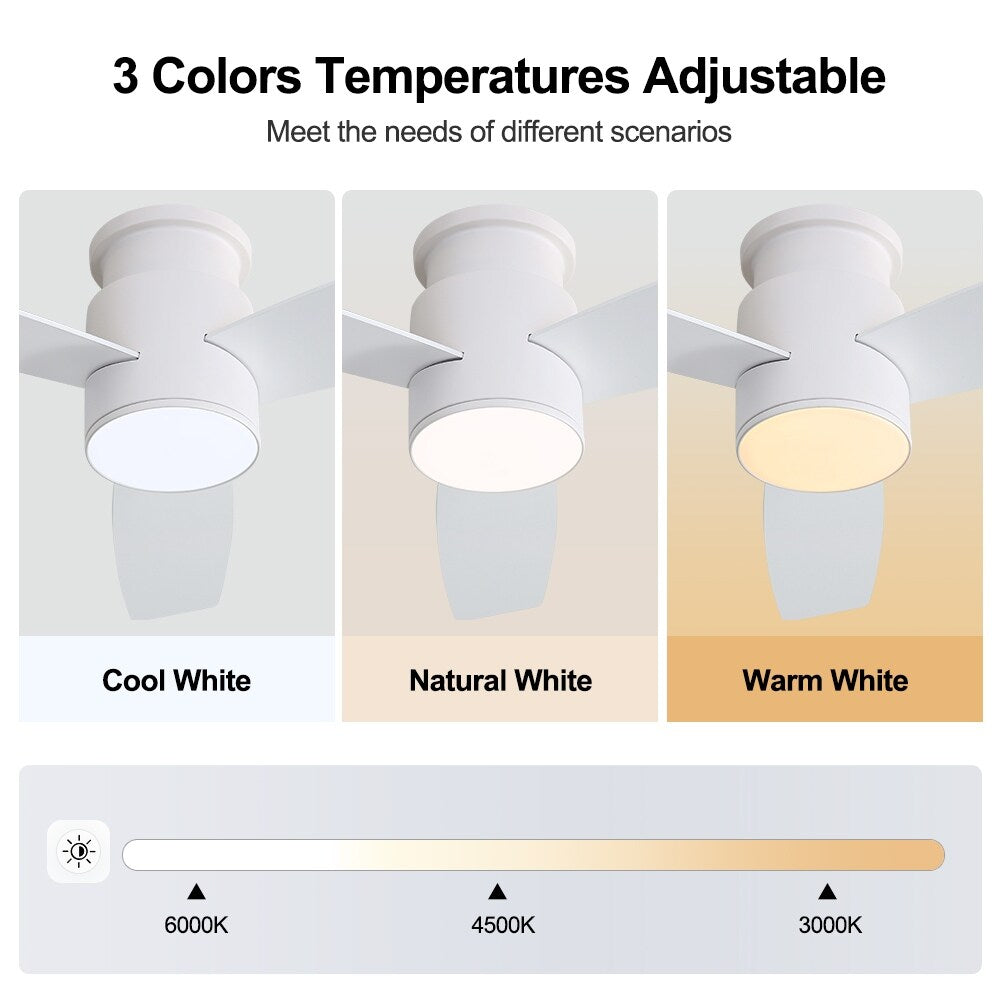 3 Colors Temperatures Adjustable

Meet the needs of different scenarios

Cool White

Natural White

Warm White

6000K

4500K

3000K